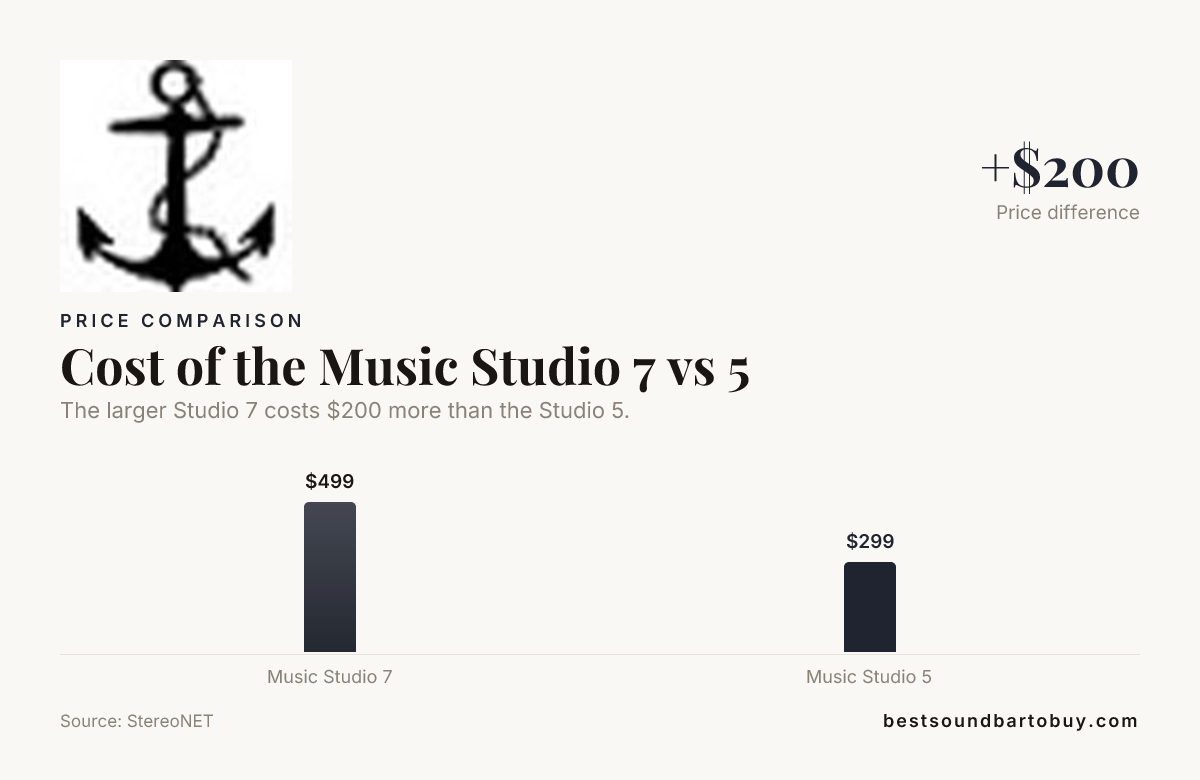 +$200
Price difference

PRICE COMPARISON

Cost of the Music Studio 7 vs 5

The larger Studio 7 costs $200 more than the Studio 5.

$499

$299

Music Studio 7

Music Studio 5

Source: StereoNET

bestsoundbartobuy.com